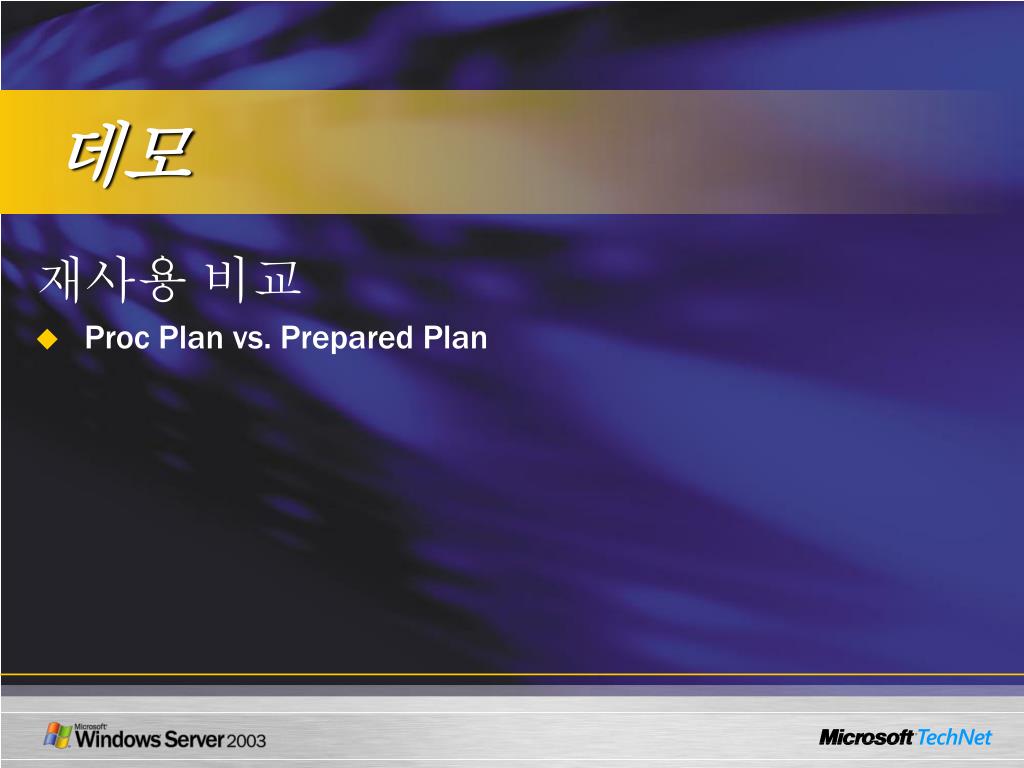 데모

재사용 비교

Proc Plan vs. Prepared Plan

Microsoft Windows Server 2003

Microsoft TechNet